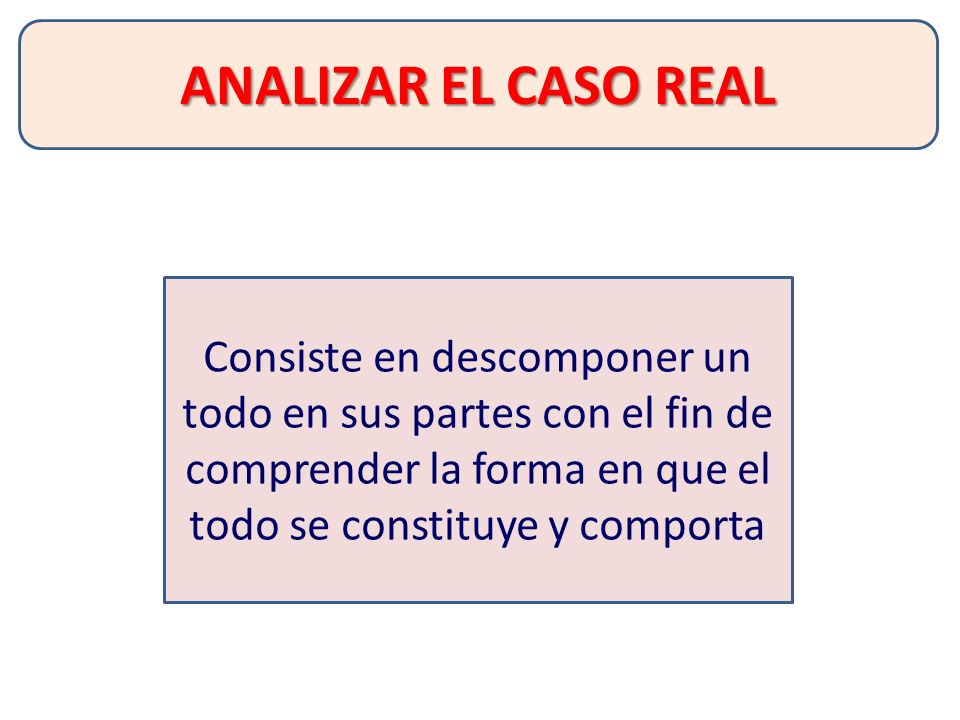 ANALIZAR EL CASO REAL

Consiste en descomponer un todo en sus partes con el fin de comprender la forma en que el todo se constituye y comporta